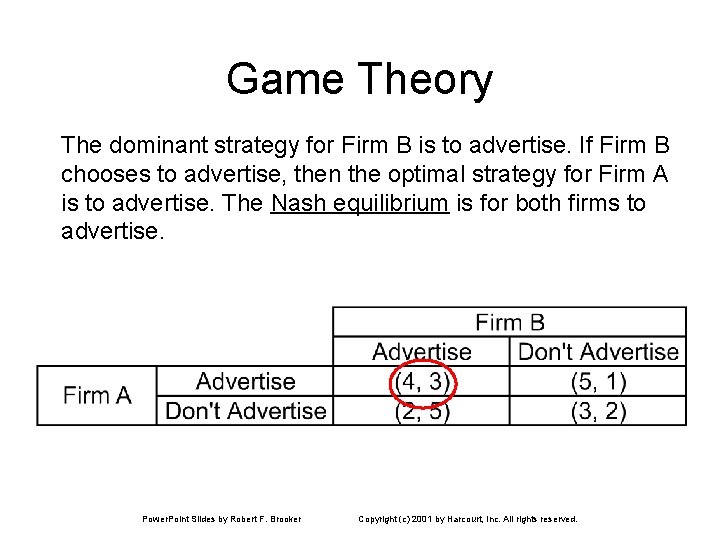 Game Theory

The dominant strategy for Firm B is to advertise. If Firm B chooses to advertise, then the optimal strategy for Firm A is to advertise. The Nash equilibrium is for both firms to advertise.

| | | Firm B | |
|---|---|---|---|
| | | Advertise | Don't Advertise |
| Firm A | Advertise | (4, 3) | (5, 1) |
| | Don't Advertise | (2, 5) | (3, 2) |

PowerPoint Slides by Robert F. Brooker    Copyright (c) 2001 by Harcourt, Inc. All rights reserved.